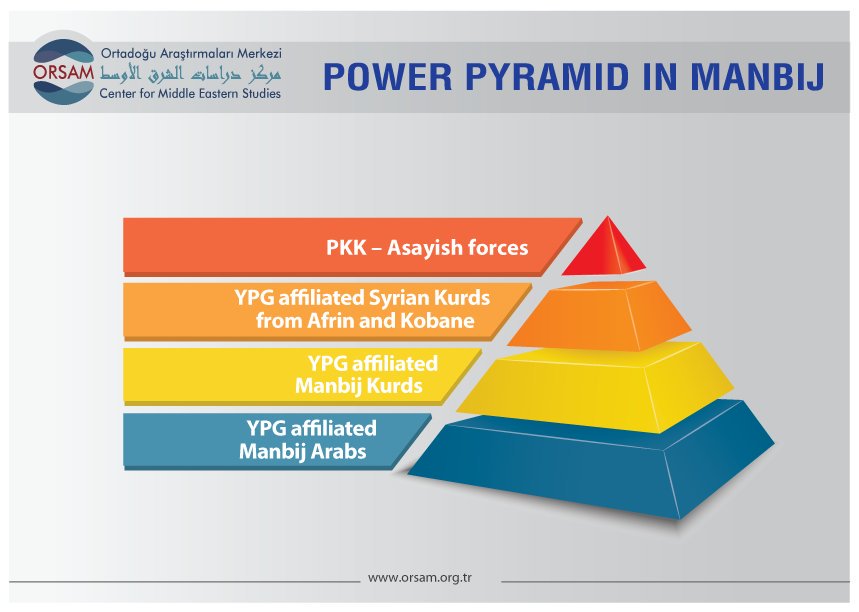 ORSAM
Ortadoğu Araştırmaları Merkezi
مركز دراسات الشرق الأوسط
Center for Middle Eastern Studies

POWER PYRAMID IN MANBIJ

PKK – Asayish forces

YPG affiliated Syrian Kurds from Afrin and Kobane

YPG affiliated Manbij Kurds

YPG affiliated Manbij Arabs

www.orsam.org.tr